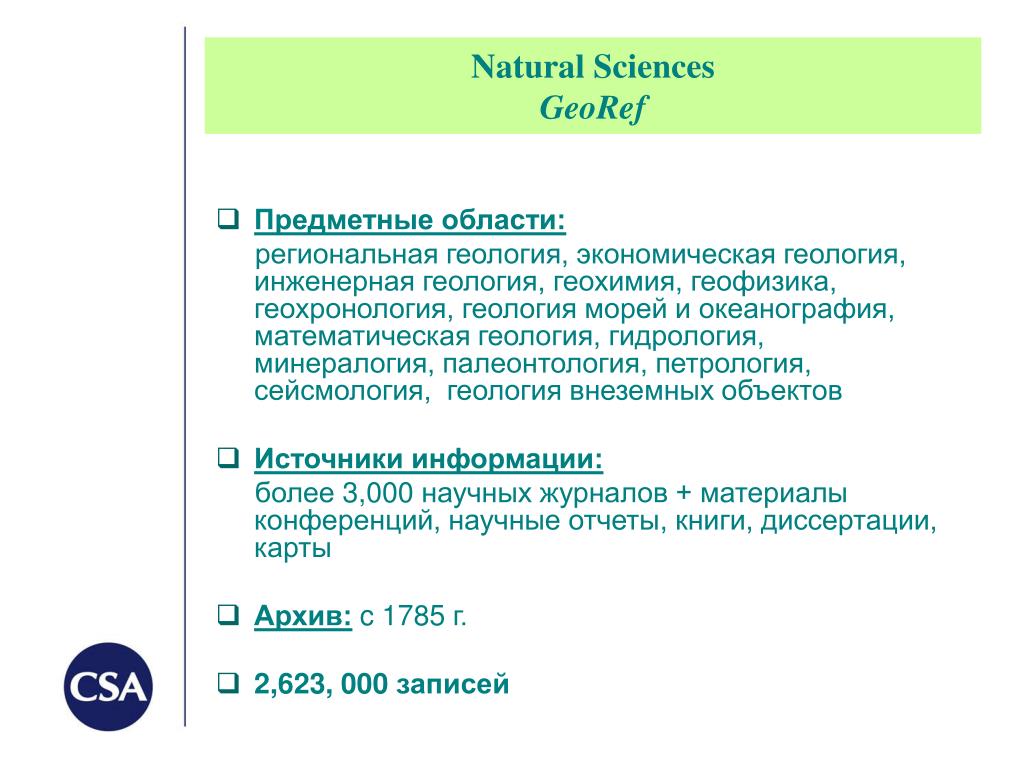 Natural Sciences
GeoRef

❑ Предметные области:
региональная геология, экономическая геология, инженерная геология, геохимия, геофизика, геохронология, геология морей и океанография, математическая геология, гидрология, минералогия, палеонтология, петрология, сейсмология, геология внеземных объектов

❑ Источники информации:
более 3,000 научных журналов + материалы конференций, научные отчеты, книги, диссертации, карты

❑ Архив: с 1785 г.

❑ 2,623, 000 записей

CSA